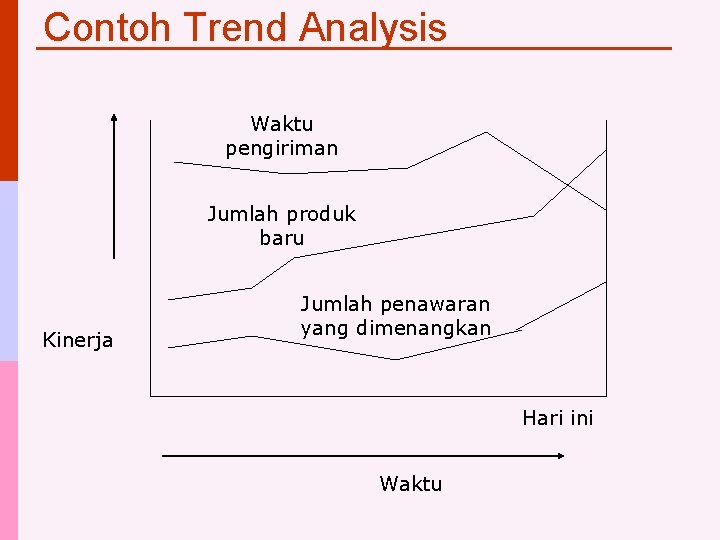 Contoh Trend Analysis

Waktu pengiriman

Jumlah produk baru

Jumlah penawaran yang dimenangkan

Kinerja

Hari ini

Waktu